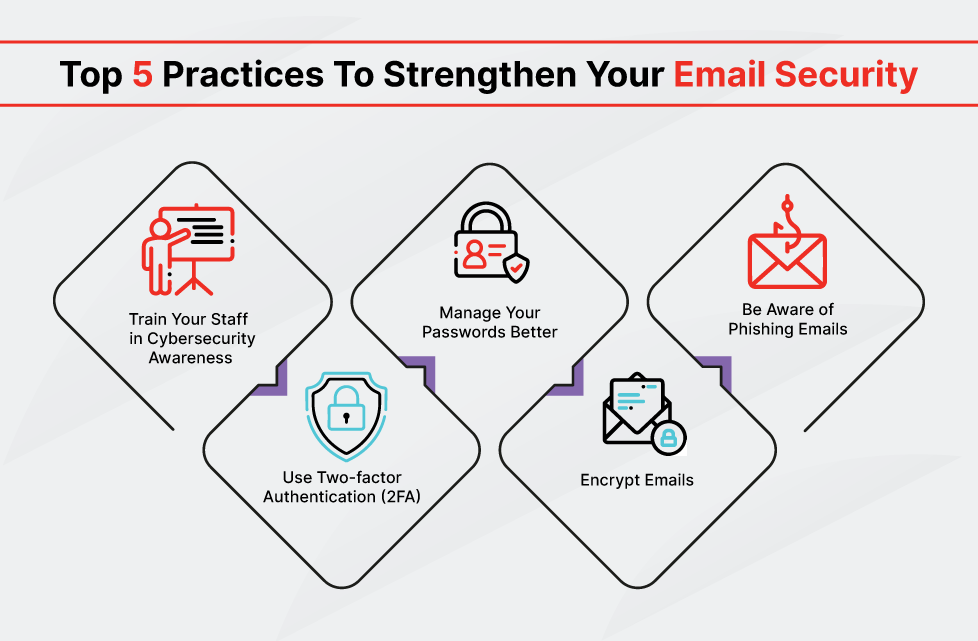 Top 5 Practices To Strengthen Your Email Security

Train Your Staff in Cybersecurity Awareness

Use Two-factor Authentication (2FA)

Manage Your Passwords Better

Encrypt Emails

Be Aware of Phishing Emails